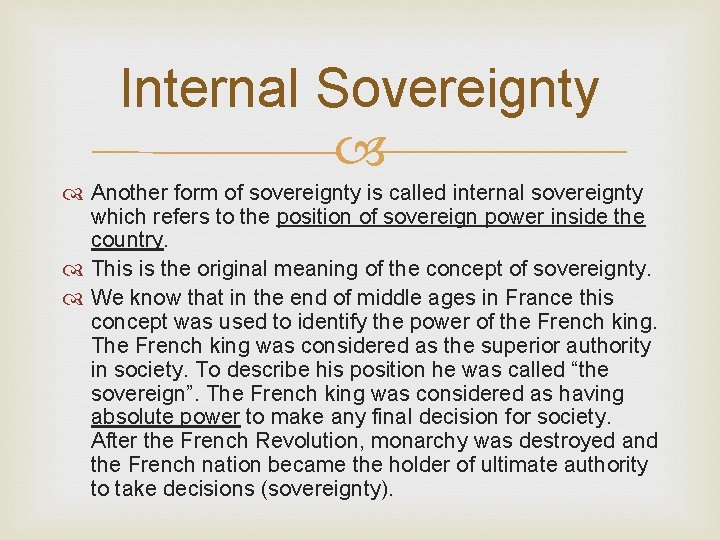 Internal Sovereignty

Another form of sovereignty is called internal sovereignty which refers to the position of sovereign power inside the country.

This is the original meaning of the concept of sovereignty.

We know that in the end of middle ages in France this concept was used to identify the power of the French king. The French king was considered as the superior authority in society. To describe his position he was called “the sovereign”. The French king was considered as having absolute power to make any final decision for society. After the French Revolution, monarchy was destroyed and the French nation became the holder of ultimate authority to take decisions (sovereignty).